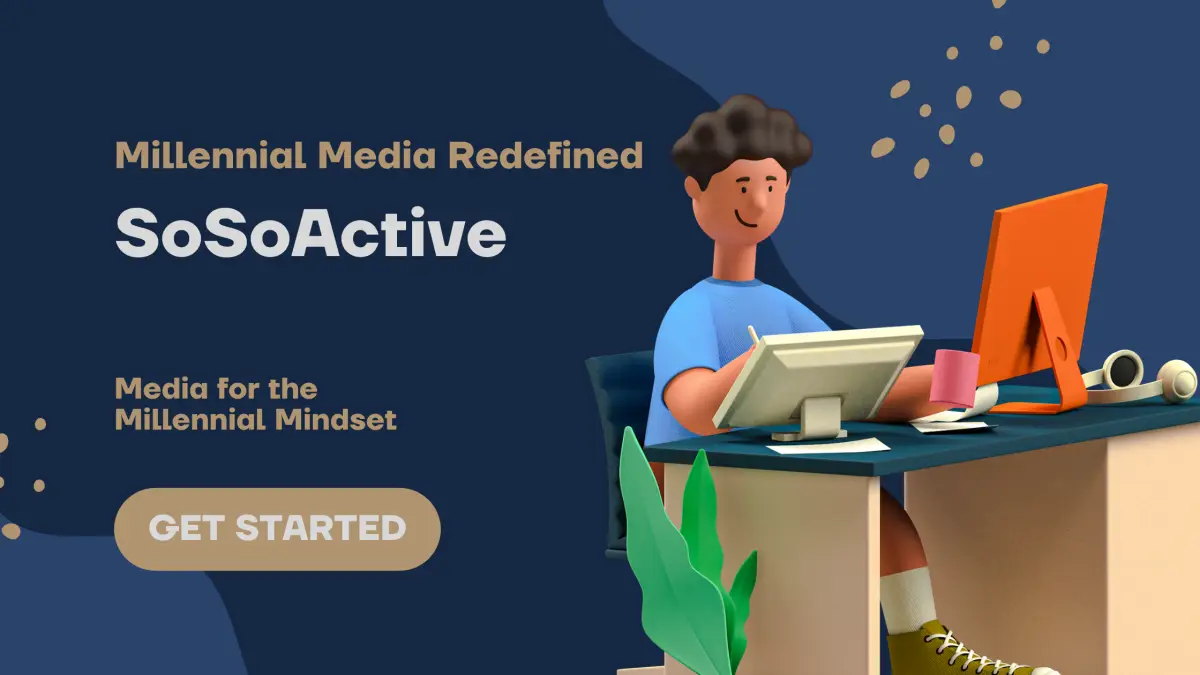 Millennial Media Redefined

SoSoActive

Media for the Millennial Mindset

GET STARTED